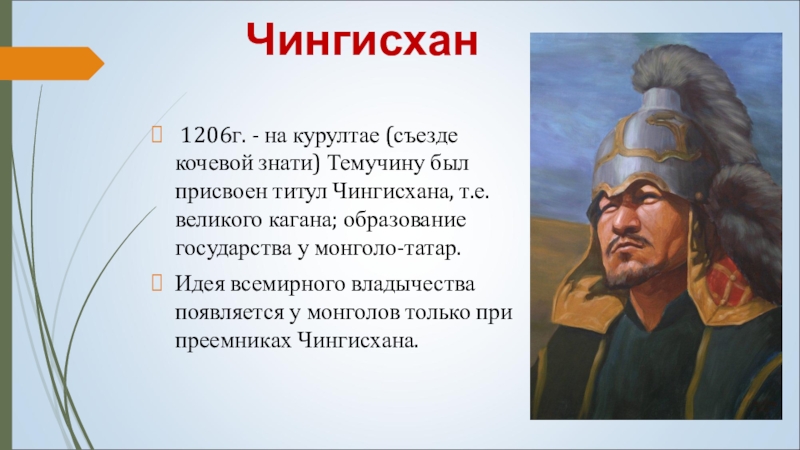 Чингисхан

1206г. - на курултае (съезде кочевой знати) Темучину был присвоен титул Чингисхана, т.е. великого кагана; образование государства у монголо-татар.

Идея всемирного владычества появляется у монголов только при преемниках Чингисхана.